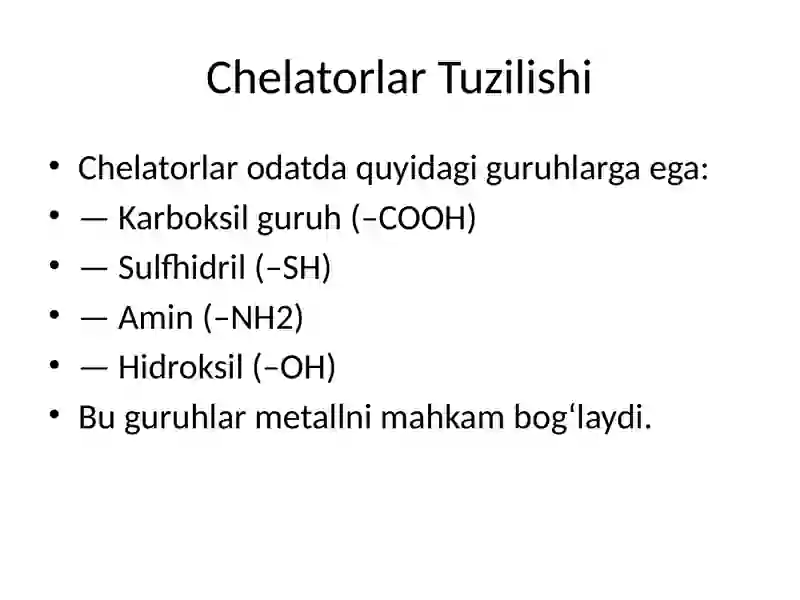 Chelatorlar Tuzilishi

• Chelatorlar odatda quyidagi guruhlarga ega:
• — Karboksil guruh (–COOH)
• — Sulfhidril (–SH)
• — Amin (–NH2)
• — Hidroksil (–OH)
• Bu guruhlar metallni mahkam bog‘laydi.